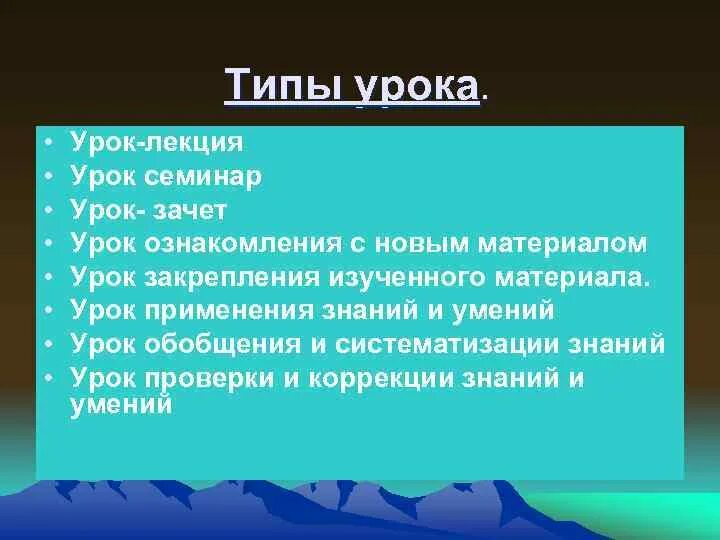 Типы урока.

• Урок-лекция
• Урок семинар
• Урок- зачет
• Урок ознакомления с новым материалом
• Урок закрепления изученного материала.
• Урок применения знаний и умений
• Урок обобщения и систематизации знаний
• Урок проверки и коррекции знаний и умений